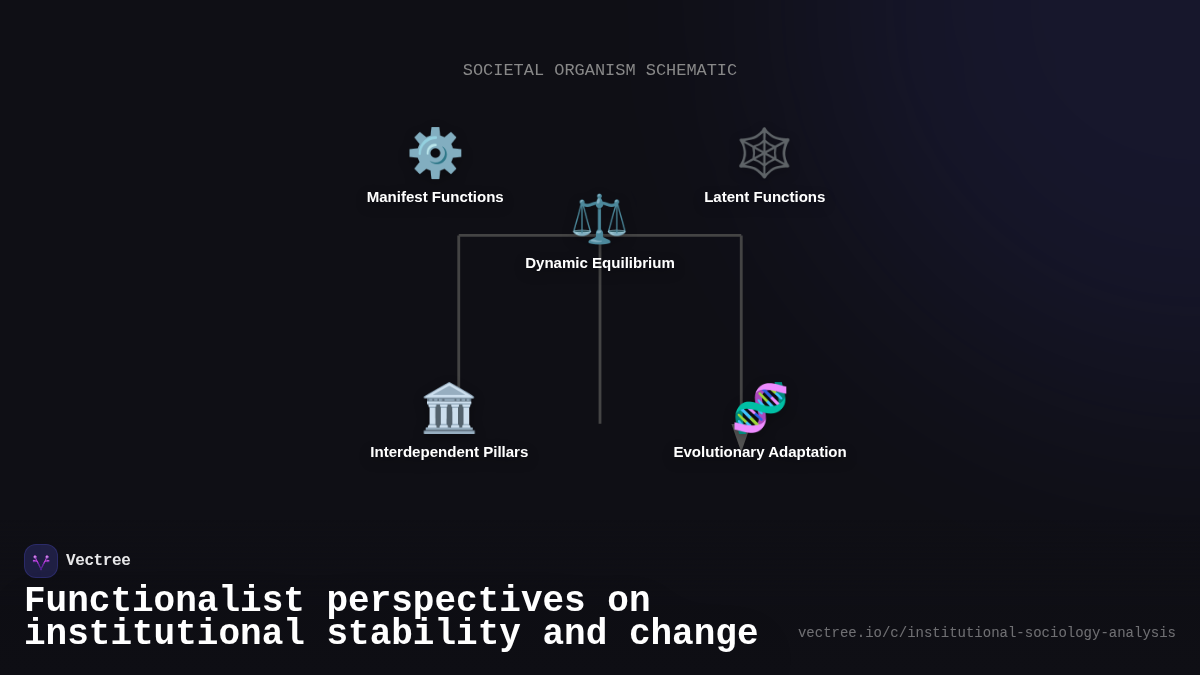 SOCIETAL ORGANISM SCHEMATIC

Manifest Functions

Latent Functions

Dynamic Equilibrium

Interdependent Pillars

Evolutionary Adaptation

Vectree

Functionalist perspectives on institutional stability and change

vectree.io/c/institutional-sociology-analysis